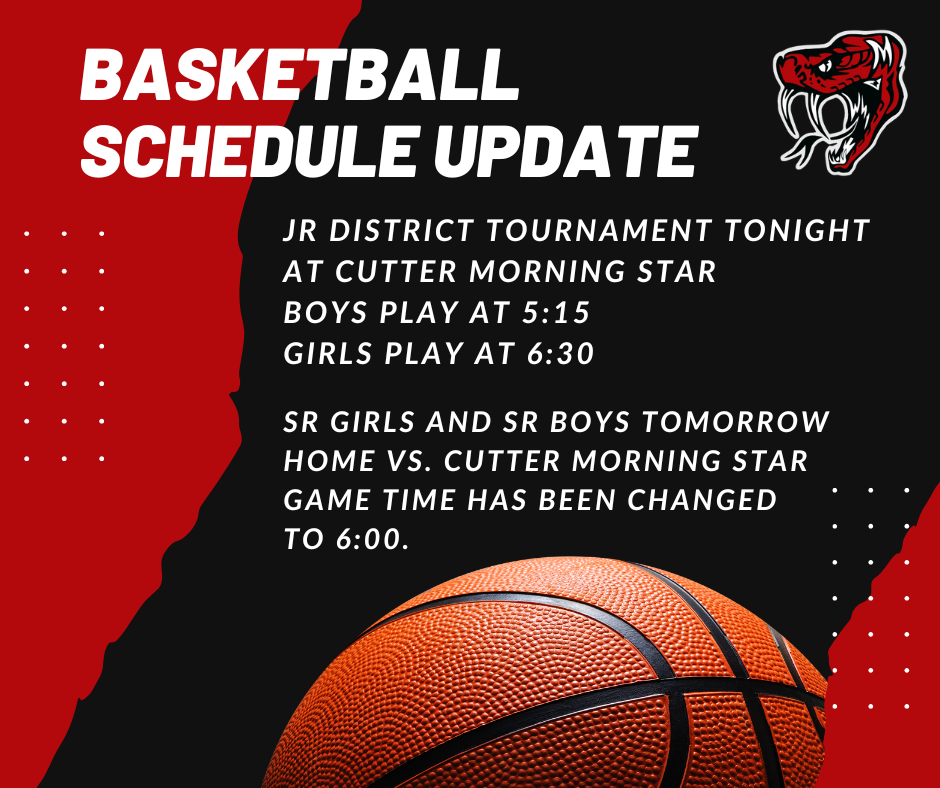 BASKETBALL SCHEDULE UPDATE

JR DISTRICT TOURNAMENT TONIGHT AT CUTTER MORNING STAR
BOYS PLAY AT 5:15
GIRLS PLAY AT 6:30

SR GIRLS AND SR BOYS TOMORROW HOME VS. CUTTER MORNING STAR GAME TIME HAS BEEN CHANGED TO 6:00.